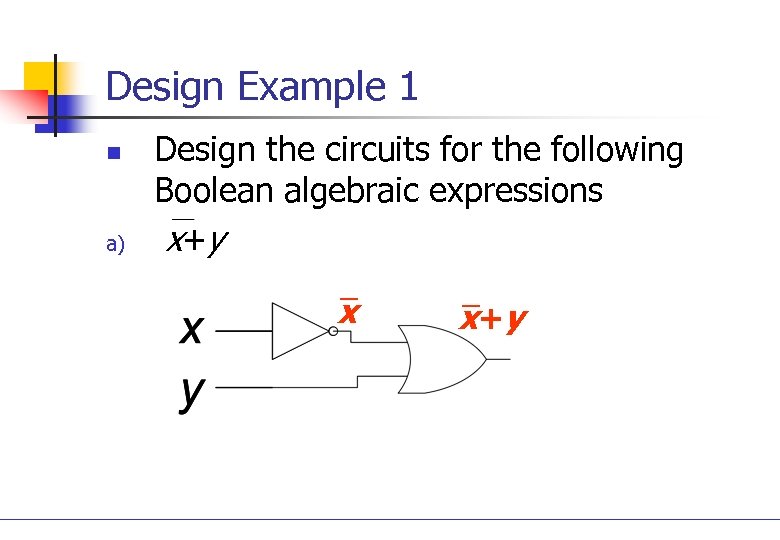 Design Example 1

Design the circuits for the following Boolean algebraic expressions

a) $\overline{x}+y$

$x$

$y$

$\overline{x}$

$\overline{x}+y$